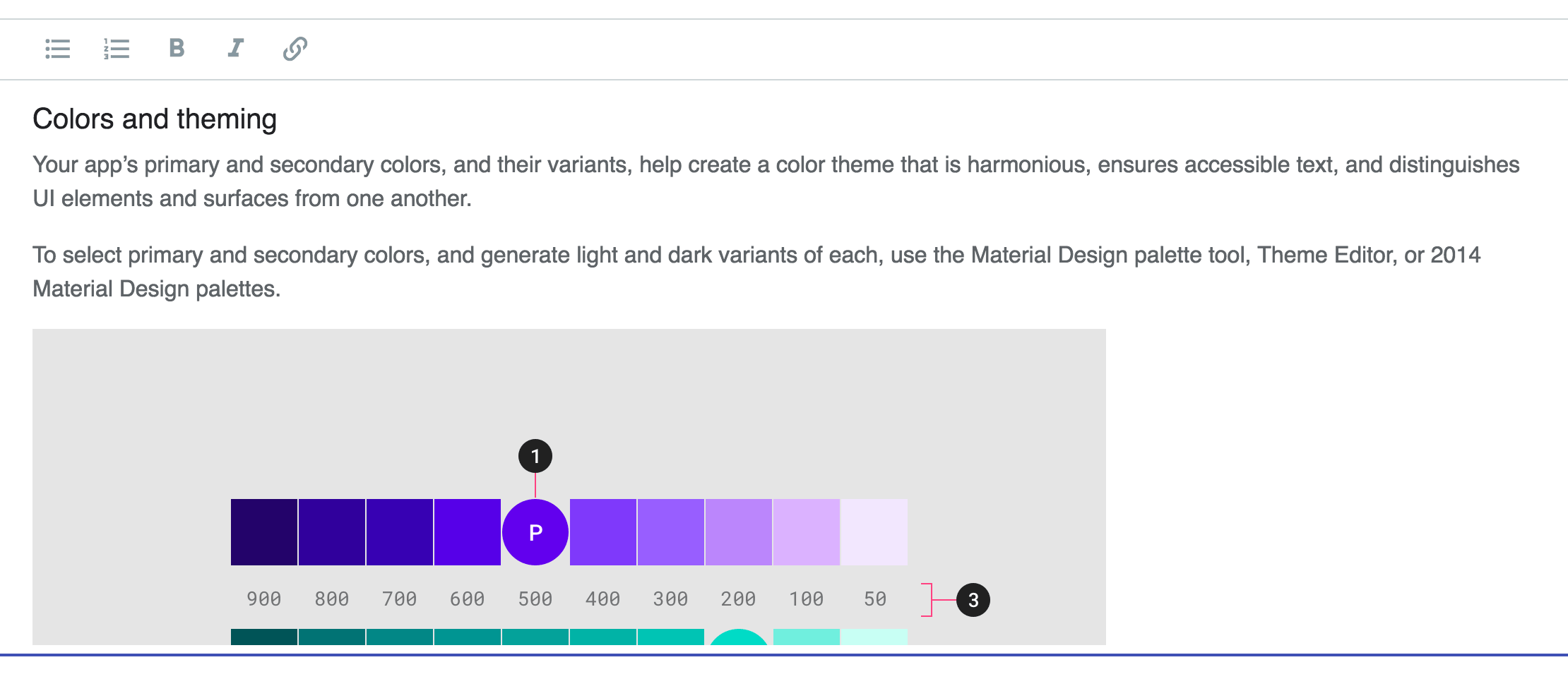 B I

Colors and theming

Your app's primary and secondary colors, and their variants, help create a color theme that is harmonious, ensures accessible text, and distinguishes UI elements and surfaces from one another.

To select primary and secondary colors, and generate light and dark variants of each, use the Material Design palette tool, Theme Editor, or 2014 Material Design palettes.

1

P

900 800 700 600 500 400 300 200 100 50

3